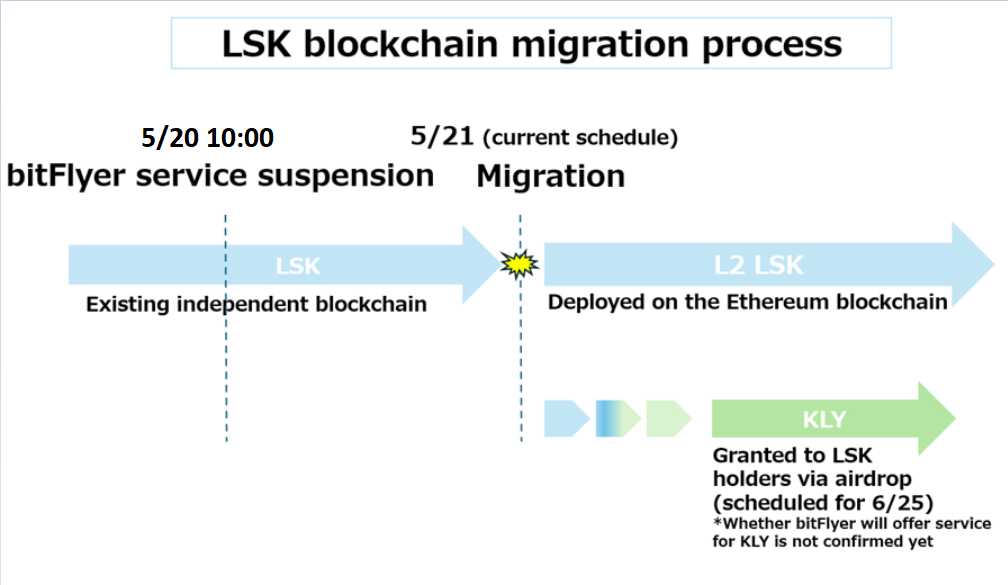 LSK blockchain migration process

5/20 10:00
bitFlyer service suspension

5/21 (current schedule)
Migration

LSK
Existing independent blockchain

L2 LSK
Deployed on the Ethereum blockchain

KLY
Granted to LSK holders via airdrop (scheduled for 6/25)
*Whether bitFlyer will offer service for KLY is not confirmed yet